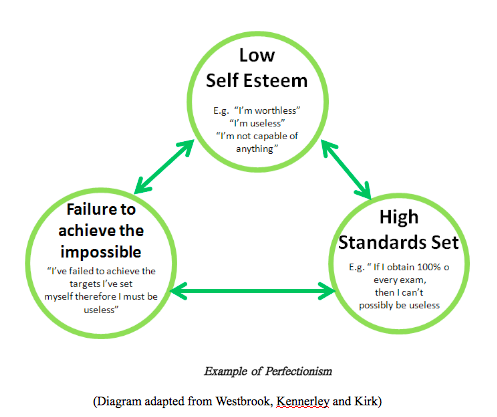 Low Self Esteem

E.g. "I'm worthless" "I'm useless" "I'm not capable of anything"

Failure to achieve the impossible

"I've failed to achieve the targets I've set myself therefore I must be useless"

High Standards Set

E.g. " If I obtain 100% o every exam, then I can't possibly be useless

Example of Perfectionism

(Diagram adapted from Westbrook, Kennerley and Kirk)